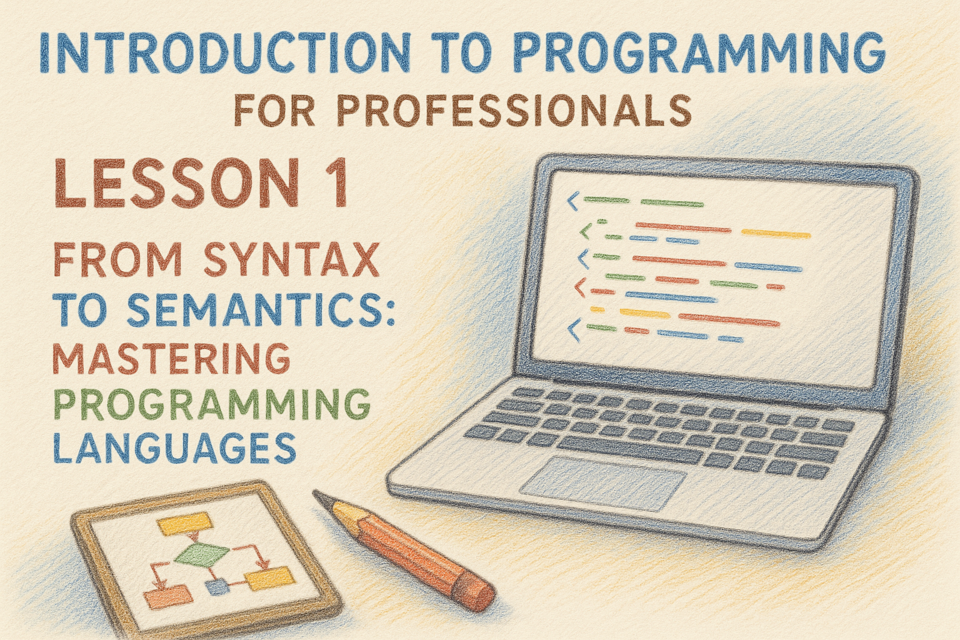 INTRODUCTION TO PROGRAMMING
FOR PROFESSIONALS

LESSON 1

FROM SYNTAX TO SEMANTICS: MASTERING PROGRAMMING LANGUAGES